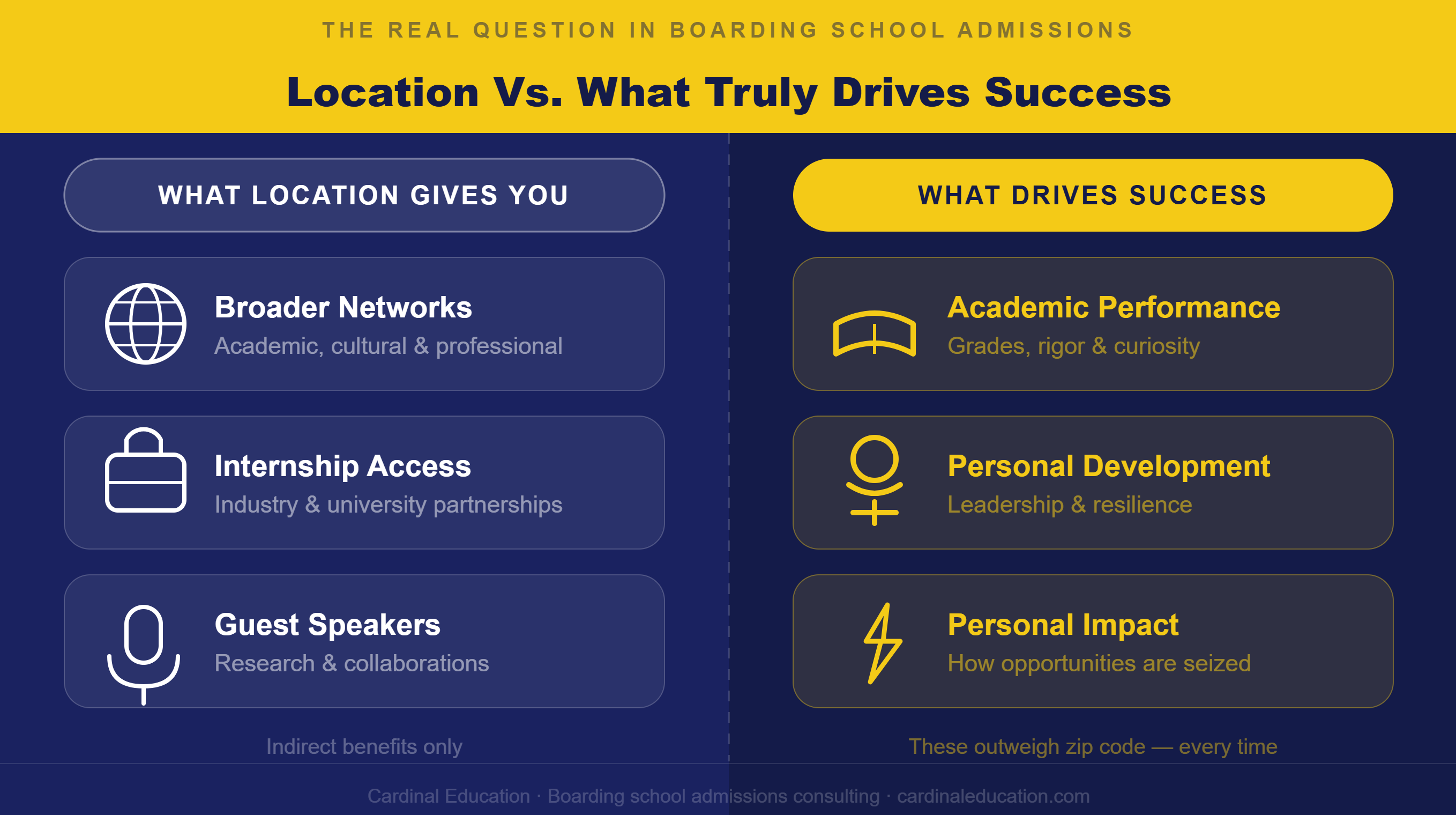 THE REAL QUESTION IN BOARDING SCHOOL ADMISSIONS

Location Vs. What Truly Drives Success

WHAT LOCATION GIVES YOU

Broader Networks
Academic, cultural & professional

Internship Access
Industry & university partnerships

Guest Speakers
Research & collaborations

Indirect benefits only

WHAT DRIVES SUCCESS

Academic Performance
Grades, rigor & curiosity

Personal Development
Leadership & resilience

Personal Impact
How opportunities are seized

These outweigh zip code — every time

Cardinal Education · Boarding school admissions consulting · cardinaleducation.com